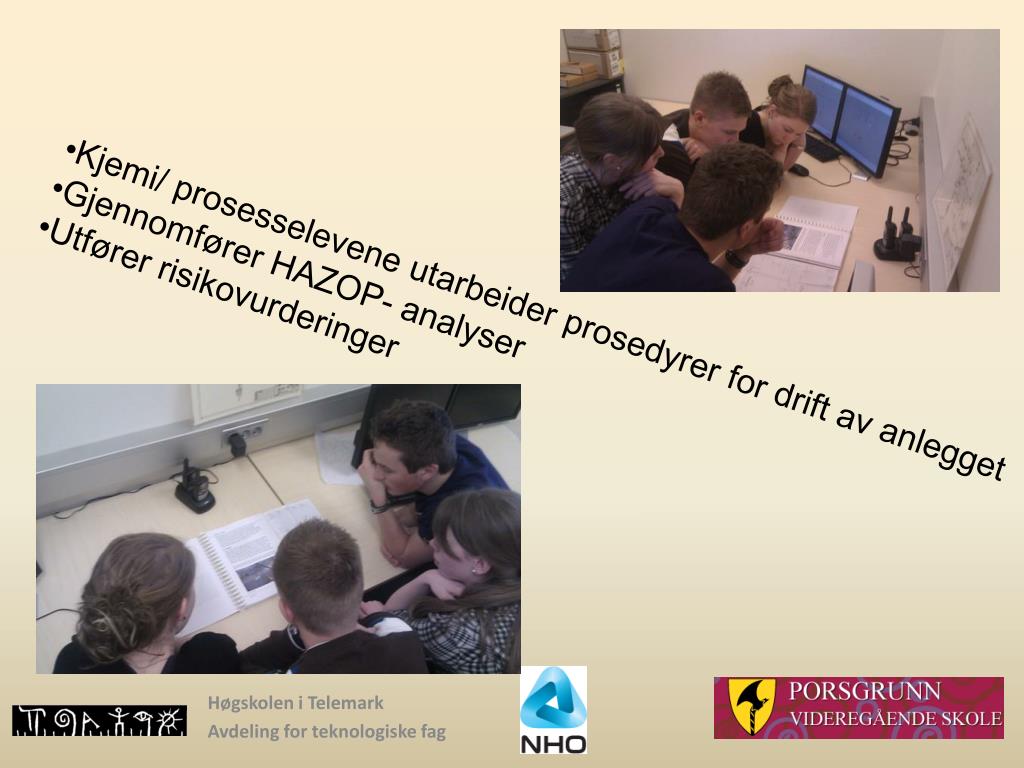 •Kjemi/ prosesselevene utarbeider prosedyrer for drift av anlegget
•Gjennomfører HAZOP- analyser
•Utfører risikovurderinger

Høgskolen i Telemark
Avdeling for teknologiske fag

NHO

PORSGRUNN
VIDEREGÅENDE SKOLE